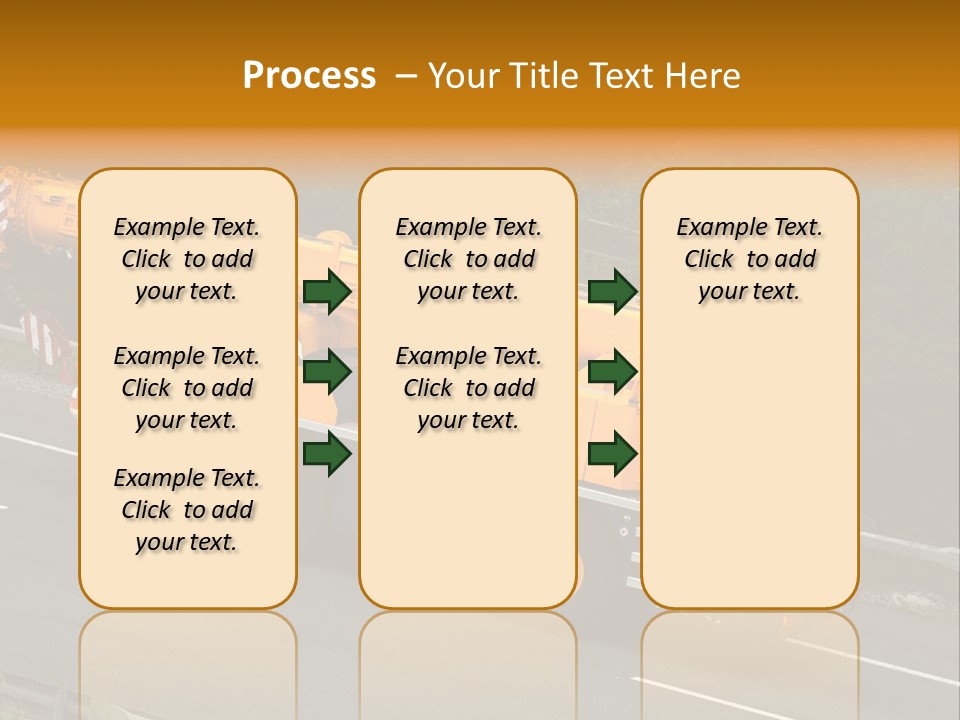 Process – Your Title Text Here

Example Text. Click to add your text.

Example Text. Click to add your text.

Example Text. Click to add your text.

Example Text. Click to add your text.

Example Text. Click to add your text.

Example Text. Click to add your text.